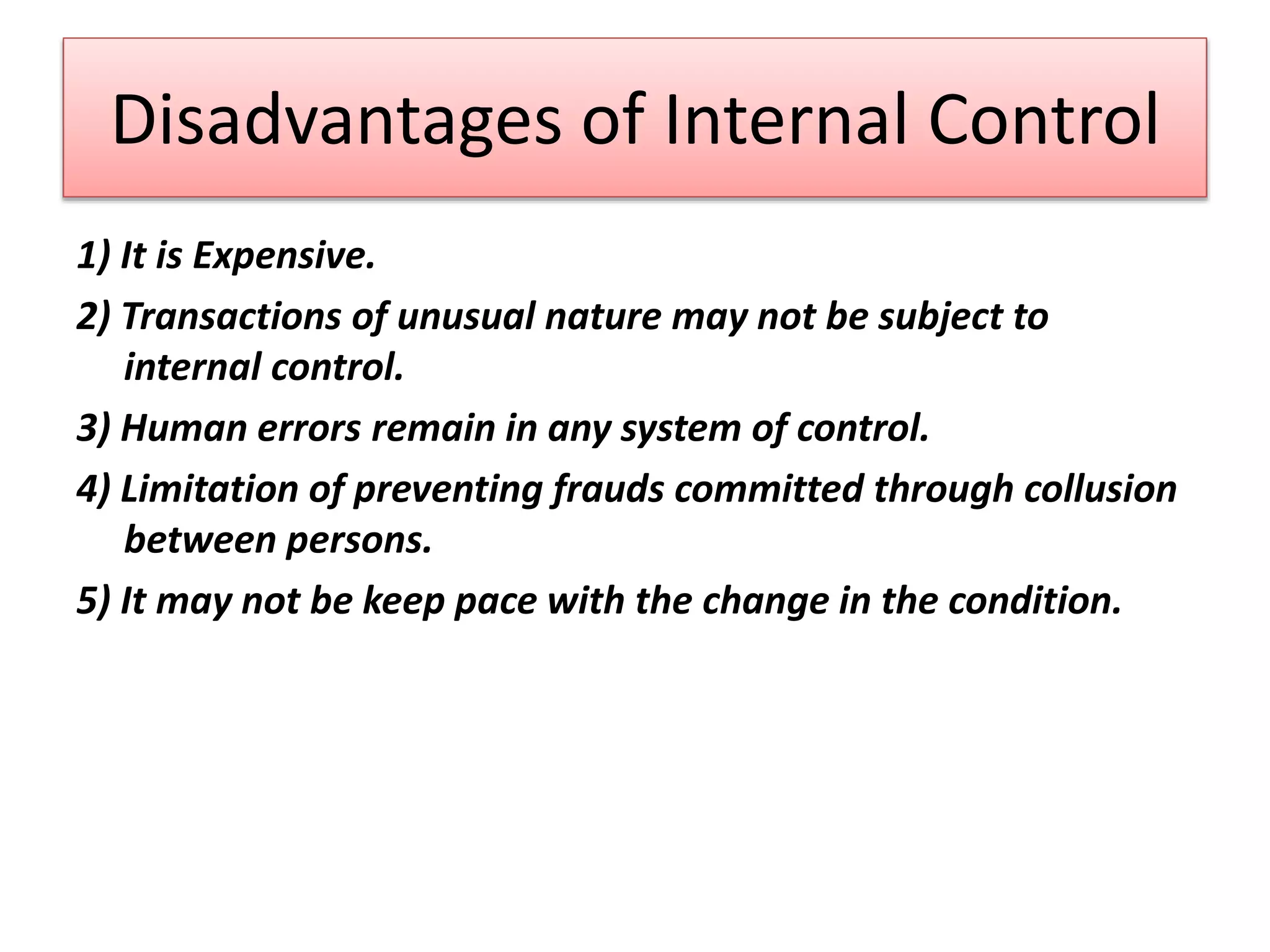 Disadvantages of Internal Control

1) It is Expensive.

2) Transactions of unusual nature may not be subject to internal control.

3) Human errors remain in any system of control.

4) Limitation of preventing frauds committed through collusion between persons.

5) It may not be keep pace with the change in the condition.